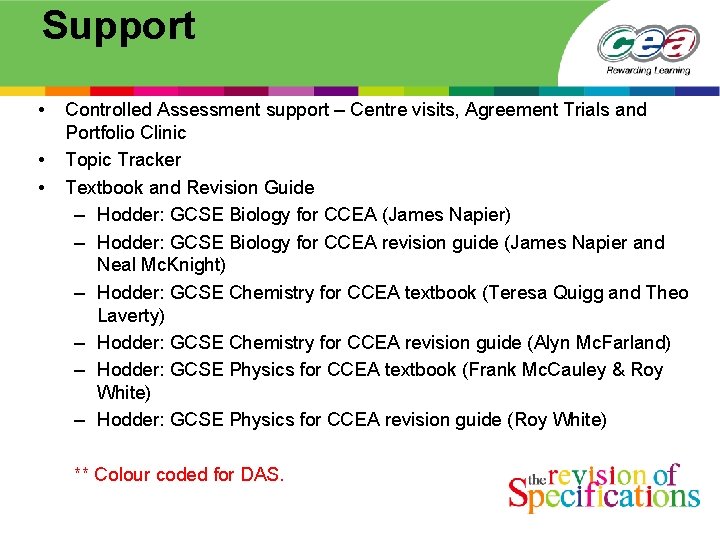 Support

cea
Rewarding Learning

• Controlled Assessment support – Centre visits, Agreement Trials and Portfolio Clinic
• Topic Tracker
• Textbook and Revision Guide
– Hodder: GCSE Biology for CCEA (James Napier)
– Hodder: GCSE Biology for CCEA revision guide (James Napier and Neal McKnight)
– Hodder: GCSE Chemistry for CCEA textbook (Teresa Quigg and Theo Laverty)
– Hodder: GCSE Chemistry for CCEA revision guide (Alyn McFarland)
– Hodder: GCSE Physics for CCEA textbook (Frank McCauley & Roy White)
– Hodder: GCSE Physics for CCEA revision guide (Roy White)

** Colour coded for DAS.

the revision of Specifications